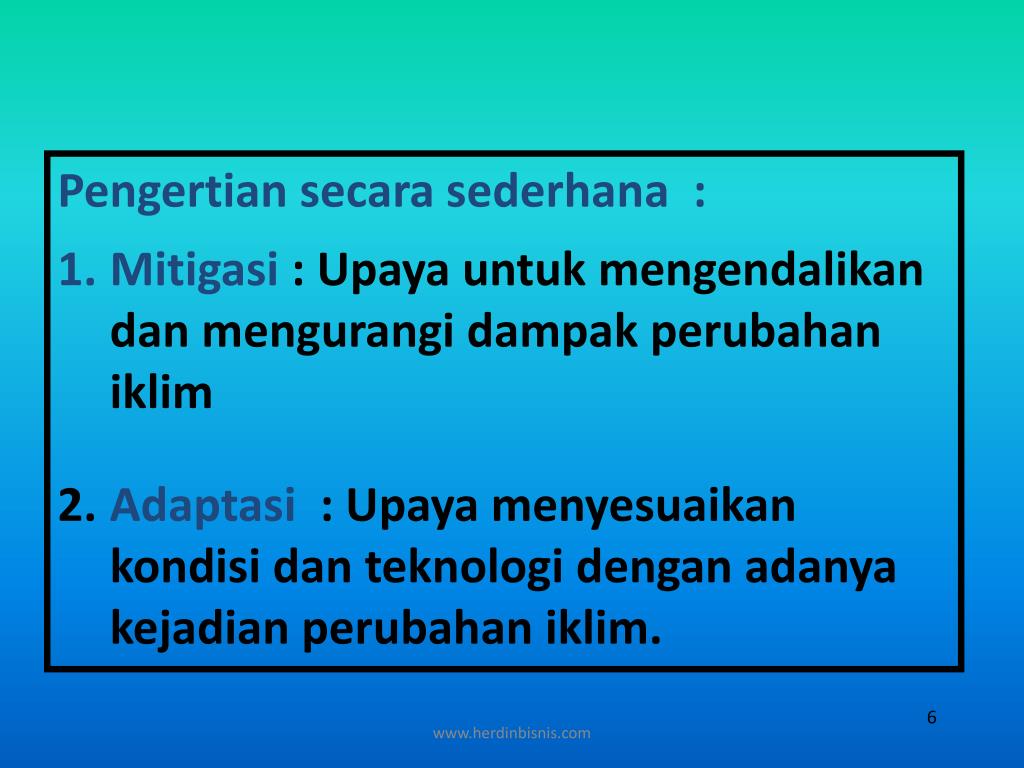 Pengertian secara sederhana :

1. Mitigasi : Upaya untuk mengendalikan dan mengurangi dampak perubahan iklim

2. Adaptasi : Upaya menyesuaikan kondisi dan teknologi dengan adanya kejadian perubahan iklim.

www.herdinbisnis.com

6